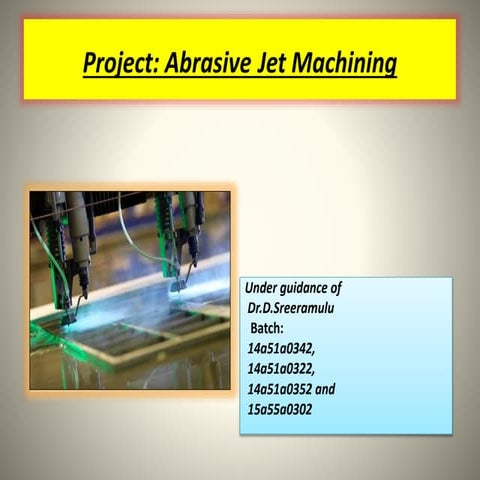 Project: Abrasive Jet Machining

Under guidance of
Dr.D.Sreeramulu
Batch:
14a51a0342,
14a51a0322,
14a51a0352 and
15a55a0302